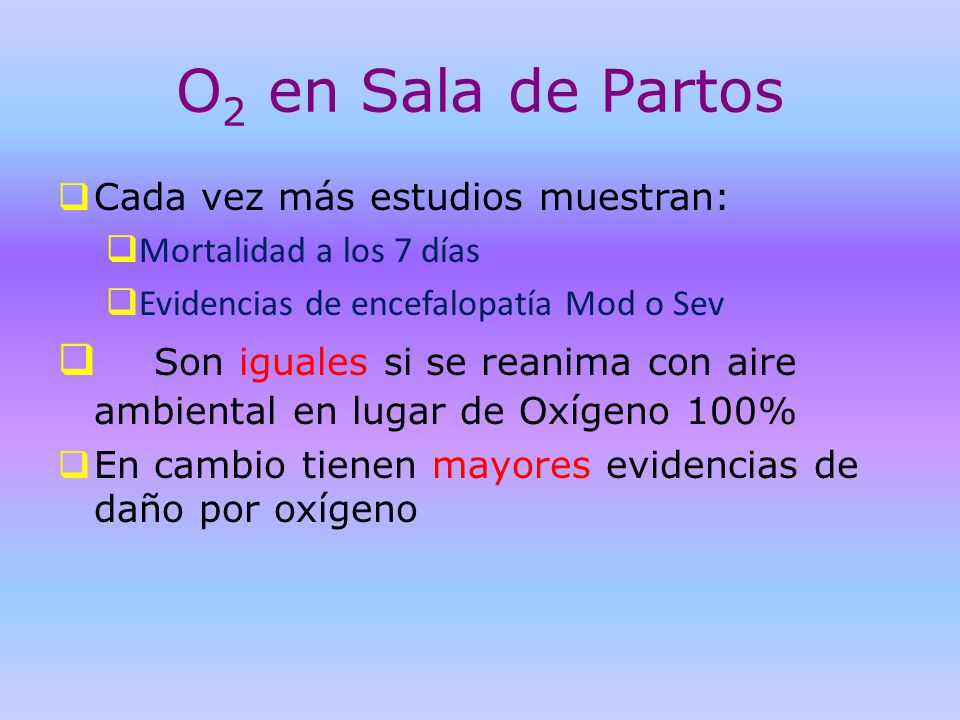 $O_2$ en Sala de Partos

❑ Cada vez más estudios muestran:

❑ Mortalidad a los 7 días

❑ Evidencias de encefalopatía Mod o Sev

❑ Son iguales si se reanima con aire ambiental en lugar de Oxígeno 100%

❑ En cambio tienen mayores evidencias de daño por oxígeno